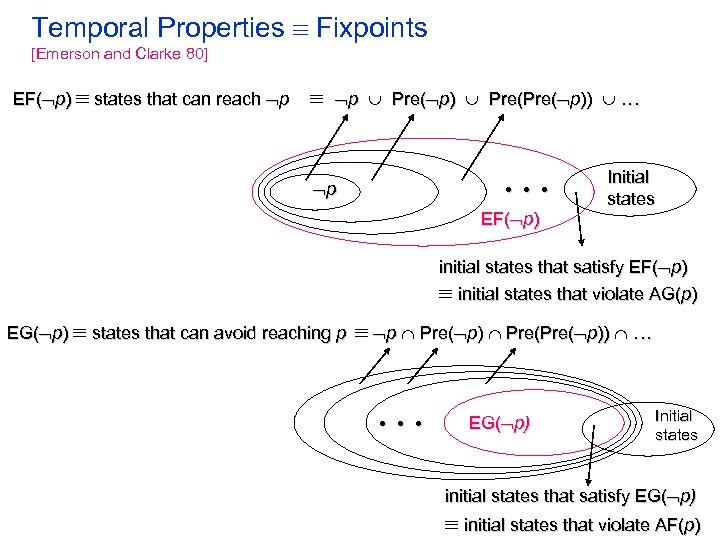 Temporal Properties $\equiv$ Fixpoints
[Emerson and Clarke 80]

EF($\neg p$) $\equiv$ states that can reach $\neg p$ $\equiv$ $\neg p$ $\cup$ Pre($\neg p$) $\cup$ Pre(Pre($\neg p$)) $\cup$ …

$\neg p$

• • •

Initial states

EF($\neg p$)

initial states that satisfy EF($\neg p$)
$\equiv$ initial states that violate AG($p$)

EG($\neg p$) $\equiv$ states that can avoid reaching $p$ $\equiv$ $\neg p$ $\cap$ Pre($\neg p$) $\cap$ Pre(Pre($\neg p$)) $\cap$ …

• • •

EG($\neg p$)

Initial states

initial states that satisfy EG($\neg p$)
$\equiv$ initial states that violate AF($p$)